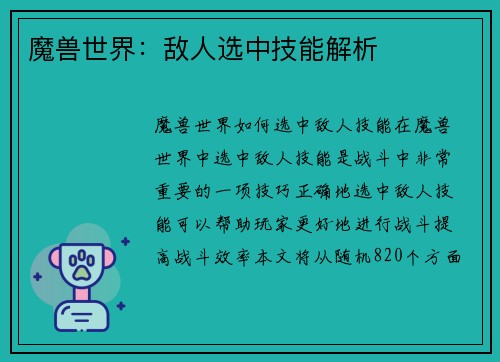 魔兽世界：敌人选中技能解析

魔兽世界如何选中敌人技能在魔兽世界中选中敌人技能是战斗中非常重要的一项技巧正确地选中敌人技能可以帮助玩家更好地进行战斗提高战斗效率本文将从随机820个方面